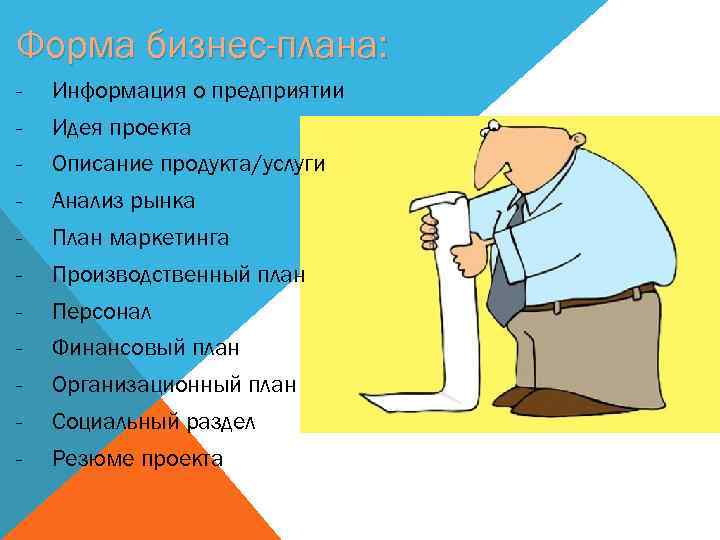 Форма бизнес-плана:

- Информация о предприятии
- Идея проекта
- Описание продукта/услуги
- Анализ рынка
- План маркетинга
- Производственный план
- Персонал
- Финансовый план
- Организационный план
- Социальный раздел
- Резюме проекта